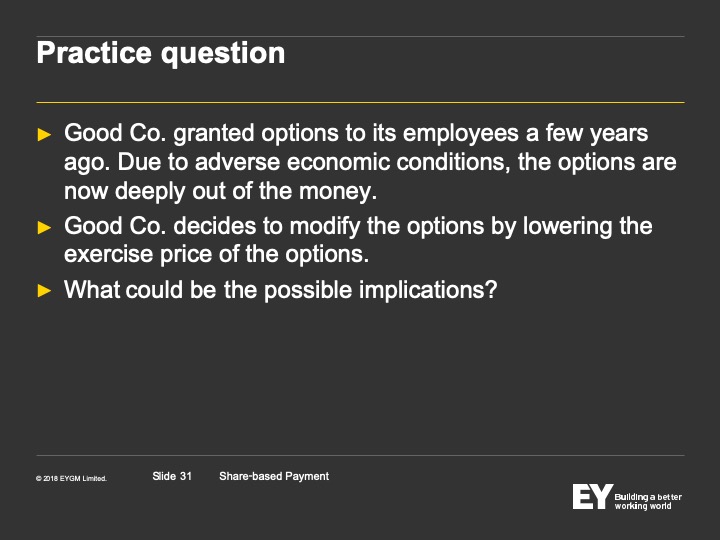 Practice question

► Good Co. granted options to its employees a few years ago. Due to adverse economic conditions, the options are now deeply out of the money.

► Good Co. decides to modify the options by lowering the exercise price of the options.

► What could be the possible implications?

© 2018 EYGM Limited.

Slide 31

Share-based Payment

EY Building a better working world